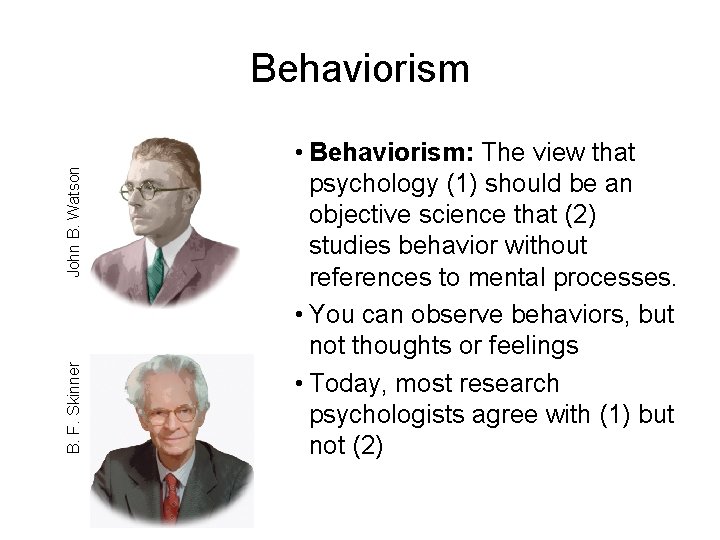 Behaviorism

John B. Watson

B. F. Skinner

• Behaviorism: The view that psychology (1) should be an objective science that (2) studies behavior without references to mental processes.

• You can observe behaviors, but not thoughts or feelings

• Today, most research psychologists agree with (1) but not (2)